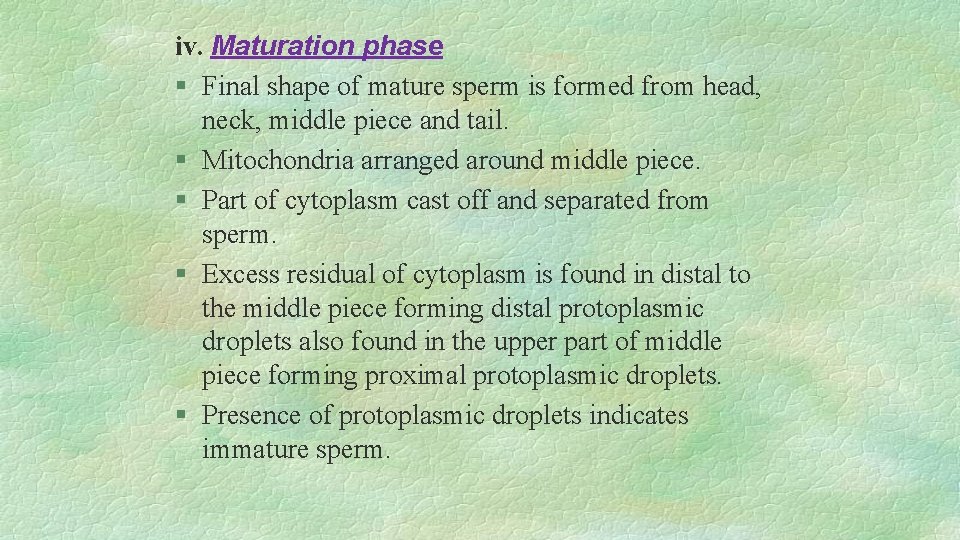 iv. Maturation phase

§ Final shape of mature sperm is formed from head, neck, middle piece and tail.

§ Mitochondria arranged around middle piece.

§ Part of cytoplasm cast off and separated from sperm.

§ Excess residual of cytoplasm is found in distal to the middle piece forming distal protoplasmic droplets also found in the upper part of middle piece forming proximal protoplasmic droplets.

§ Presence of protoplasmic droplets indicates immature sperm.